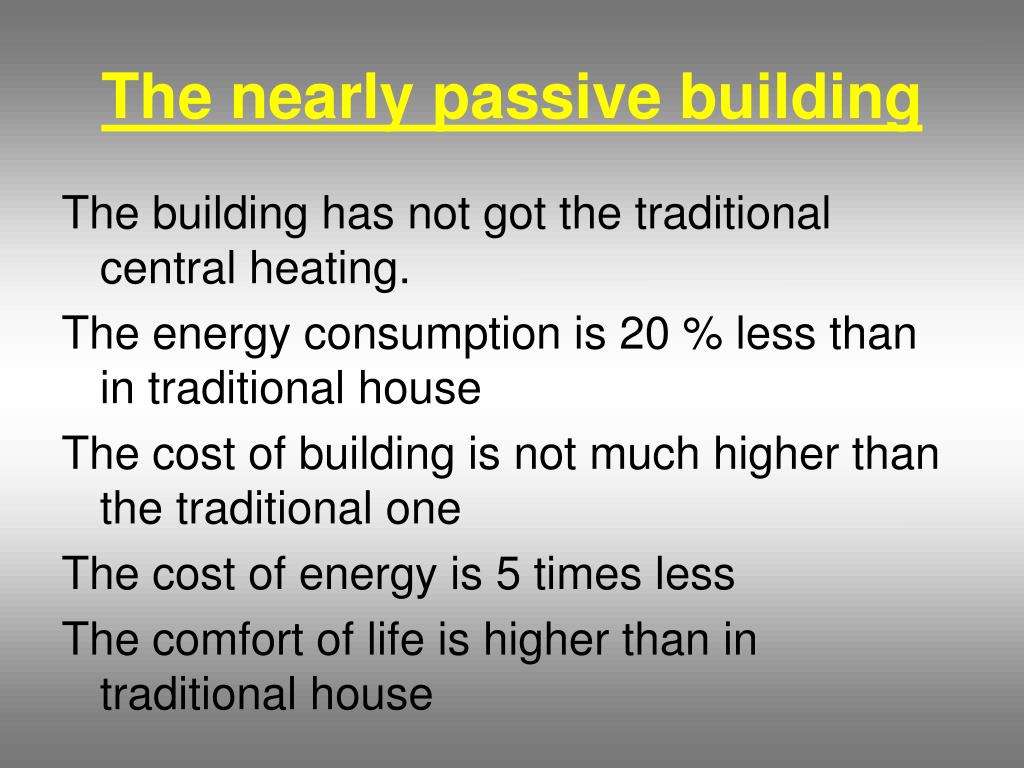 The nearly passive building

The building has not got the traditional central heating.

The energy consumption is 20 % less than in traditional house

The cost of building is not much higher than the traditional one

The cost of energy is 5 times less

The comfort of life is higher than in traditional house